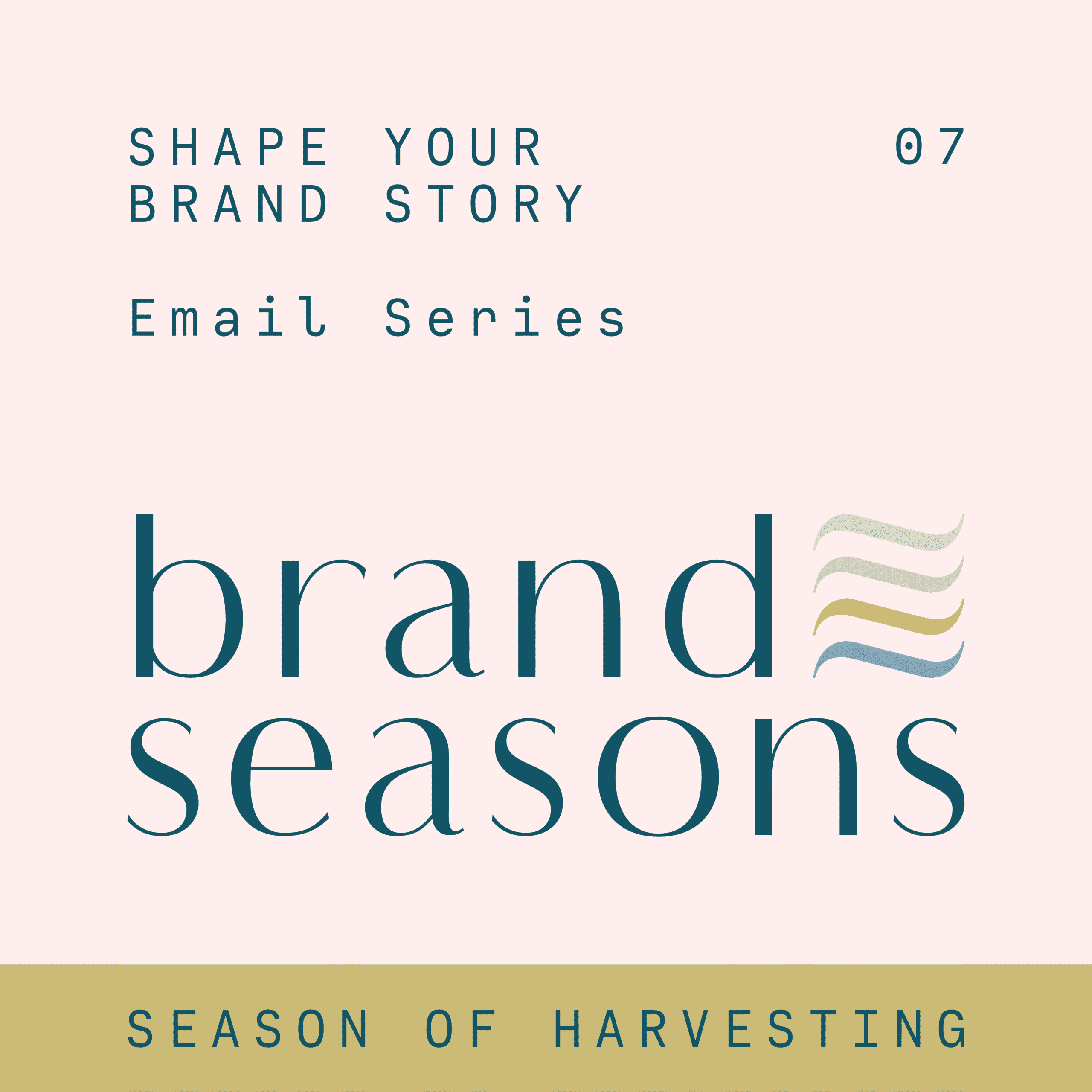 SHAPE YOUR BRAND STORY

07

Email Series

brand seasons

SEASON OF HARVESTING